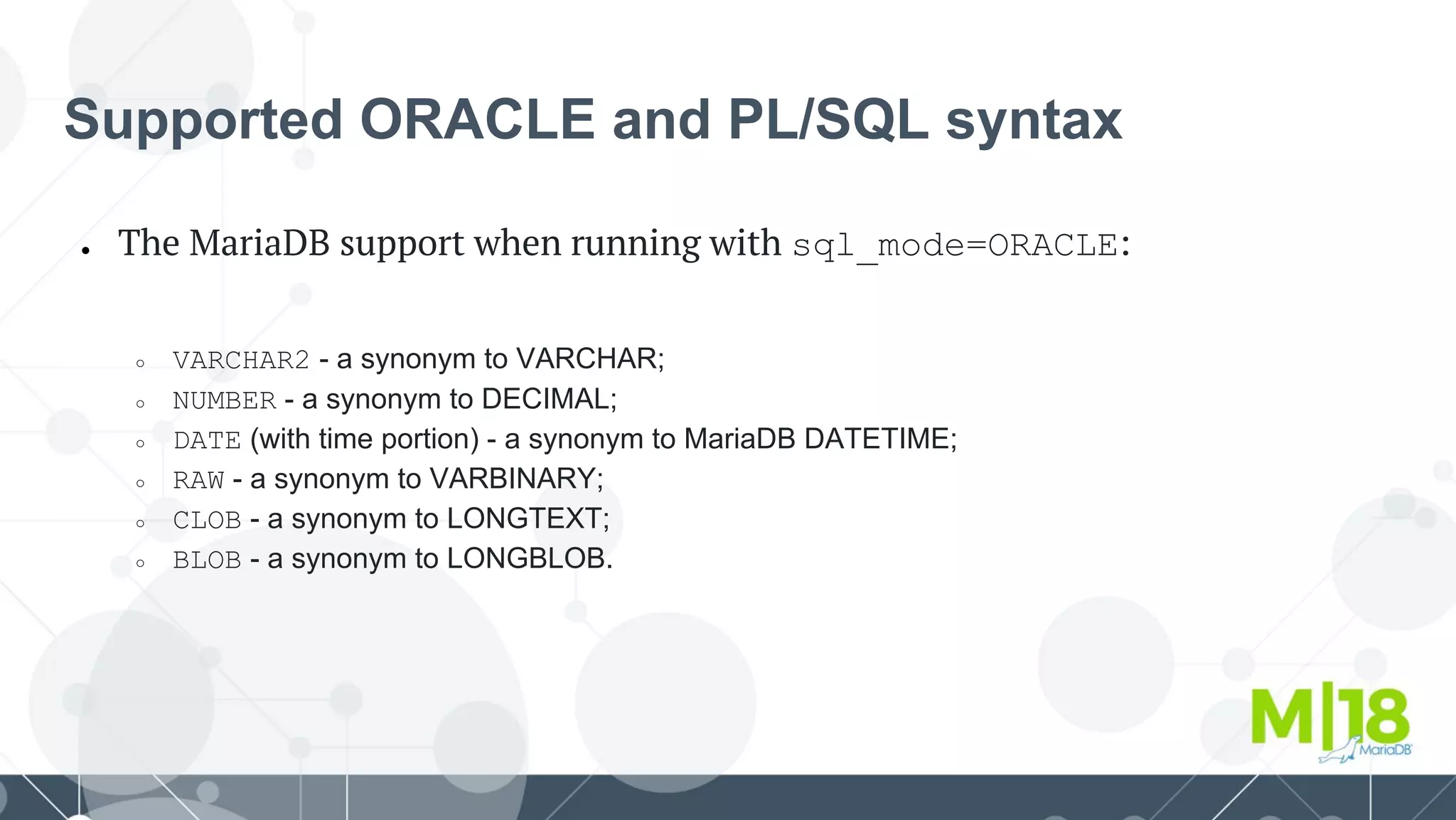 Supported ORACLE and PL/SQL syntax

- The MariaDB support when running with sql_mode=ORACLE:

  - VARCHAR2 - a synonym to VARCHAR;
  - NUMBER - a synonym to DECIMAL;
  - DATE (with time portion) - a synonym to MariaDB DATETIME;
  - RAW - a synonym to VARBINARY;
  - CLOB - a synonym to LONGTEXT;
  - BLOB - a synonym to LONGBLOB.

M|18
MariaDB